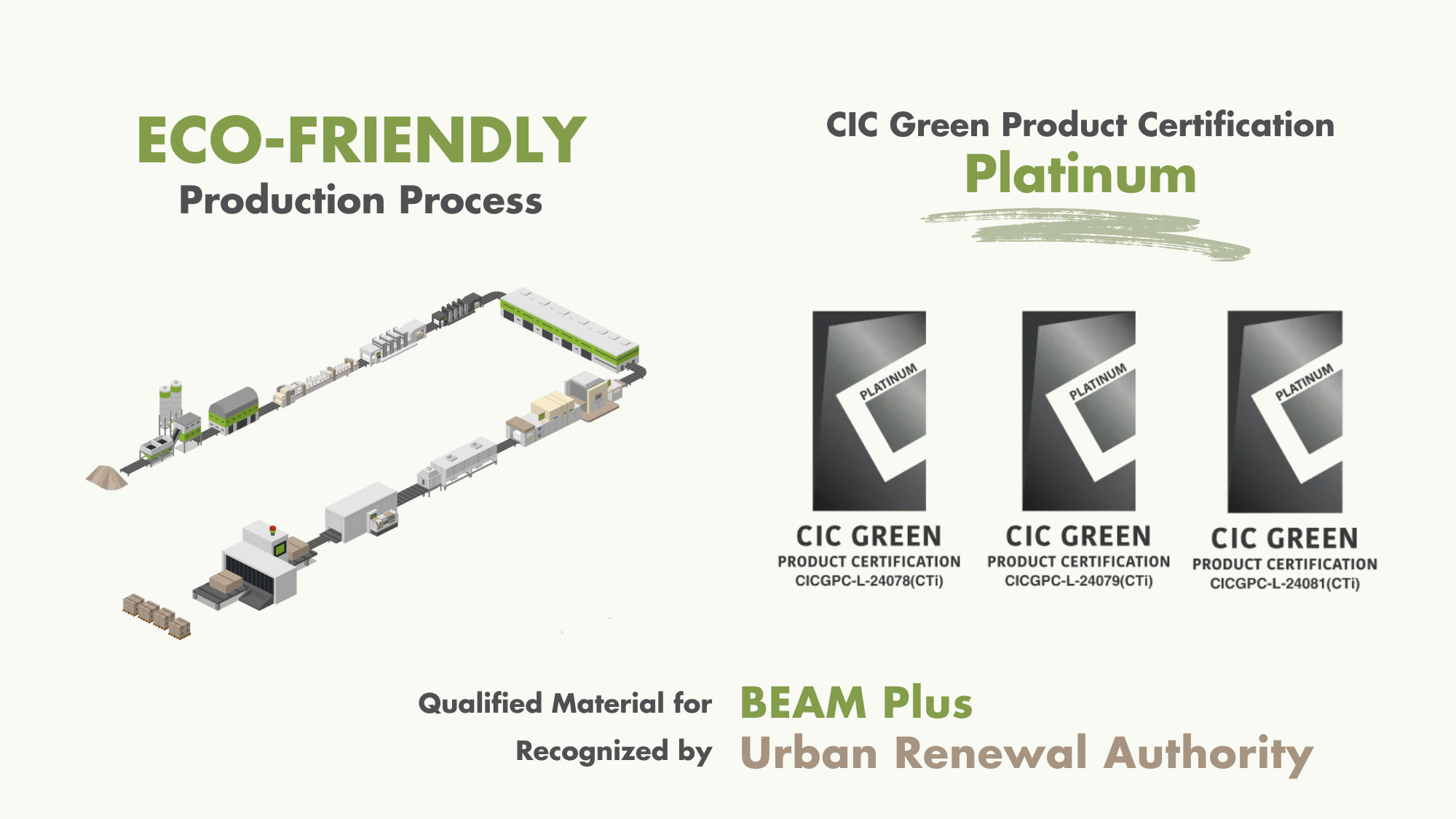 ECO-FRIENDLY
Production Process

CIC Green Product Certification
Platinum

PLATINUM
CIC GREEN
PRODUCT CERTIFICATION
CICGPC-L-24078(CTi)

PLATINUM
CIC GREEN
PRODUCT CERTIFICATION
CICGPC-L-24079(CTi)

PLATINUM
CIC GREEN
PRODUCT CERTIFICATION
CICGPC-L-24081(CTi)

Qualified Material for BEAM Plus
Recognized by Urban Renewal Authority